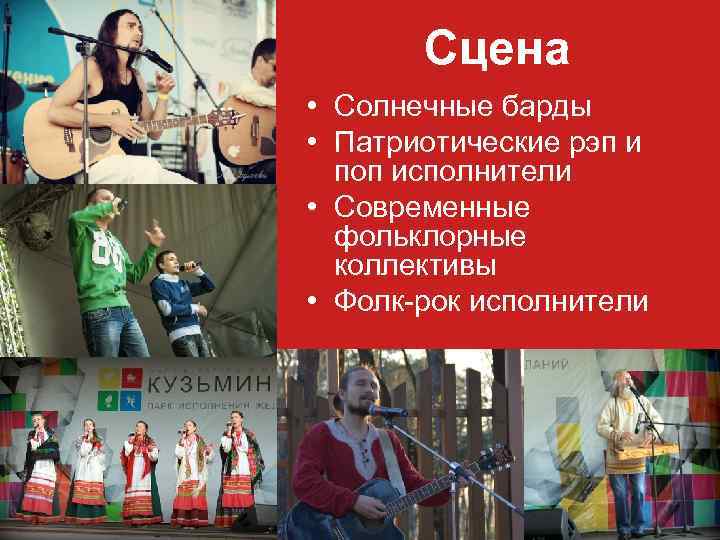 Сцена

• Солнечные барды
• Патриотические рэп и поп исполнители
• Современные фольклорные коллективы
• Фолк-рок исполнители

КУЗЬМИН
ПАРК ИСПОЛНЕНИЯ ЖЕ

ЛАНИЙ